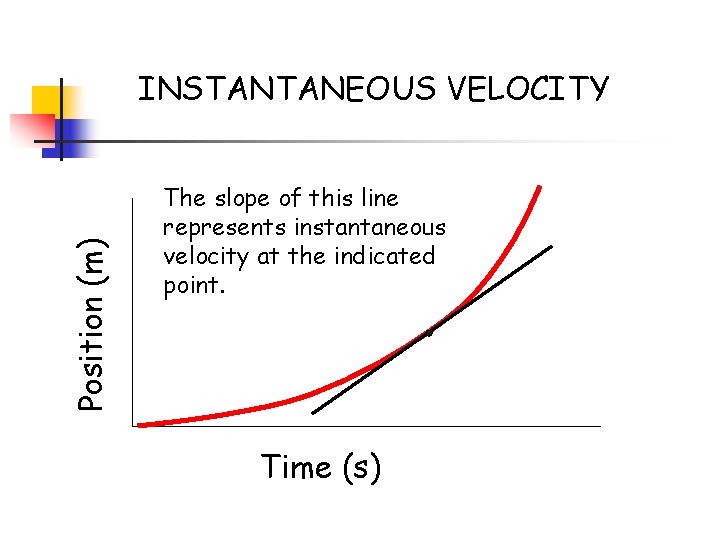 INSTANTANEOUS VELOCITY

The slope of this line represents instantaneous velocity at the indicated point.

Position (m)

Time (s)